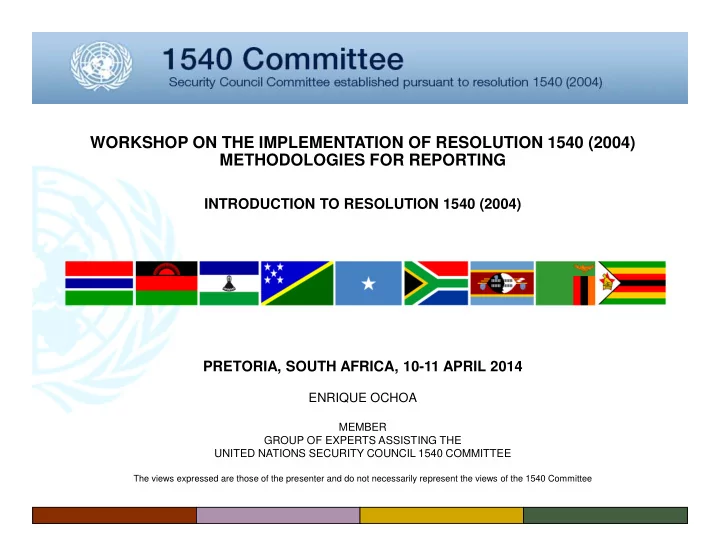 1540 Committee
Security Council Committee established pursuant to resolution 1540 (2004)

WORKSHOP ON THE IMPLEMENTATION OF RESOLUTION 1540 (2004) METHODOLOGIES FOR REPORTING

INTRODUCTION TO RESOLUTION 1540 (2004)

PRETORIA, SOUTH AFRICA, 10-11 APRIL 2014

ENRIQUE OCHOA

MEMBER
GROUP OF EXPERTS ASSISTING THE
UNITED NATIONS SECURITY COUNCIL 1540 COMMITTEE

The views expressed are those of the presenter and do not necessarily represent the views of the 1540 Committee